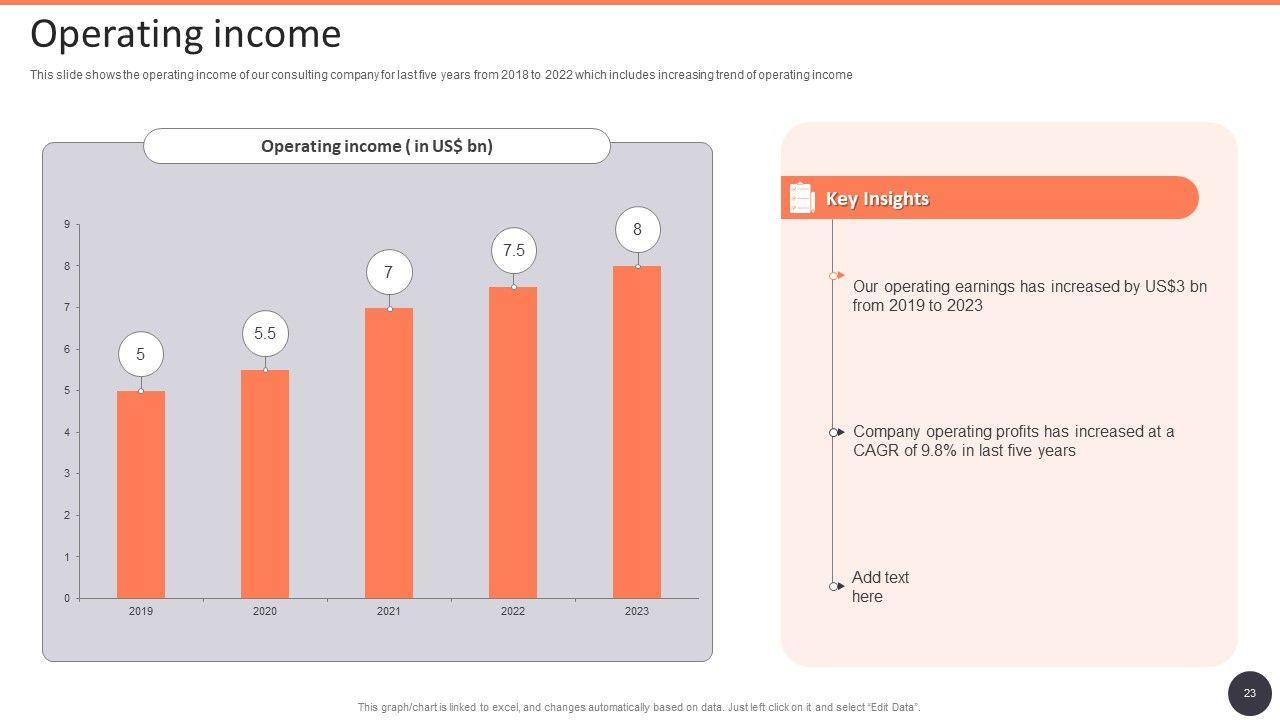 Operating income

This slide shows the operating income of our consulting company for last five years from 2018 to 2022 which includes increasing trend of operating income

Operating income ( in US$ bn)

9
8
7
6
5
4
3
2
1
0

5
5.5
7
7.5
8

2019
2020
2021
2022
2023

Key Insights

Our operating earnings has increased by US$3 bn from 2019 to 2023

Company operating profits has increased at a CAGR of 9.8% in last five years

Add text here

This graph/chart is linked to excel, and changes automatically based on data. Just left click on it and select "Edit Data".

23